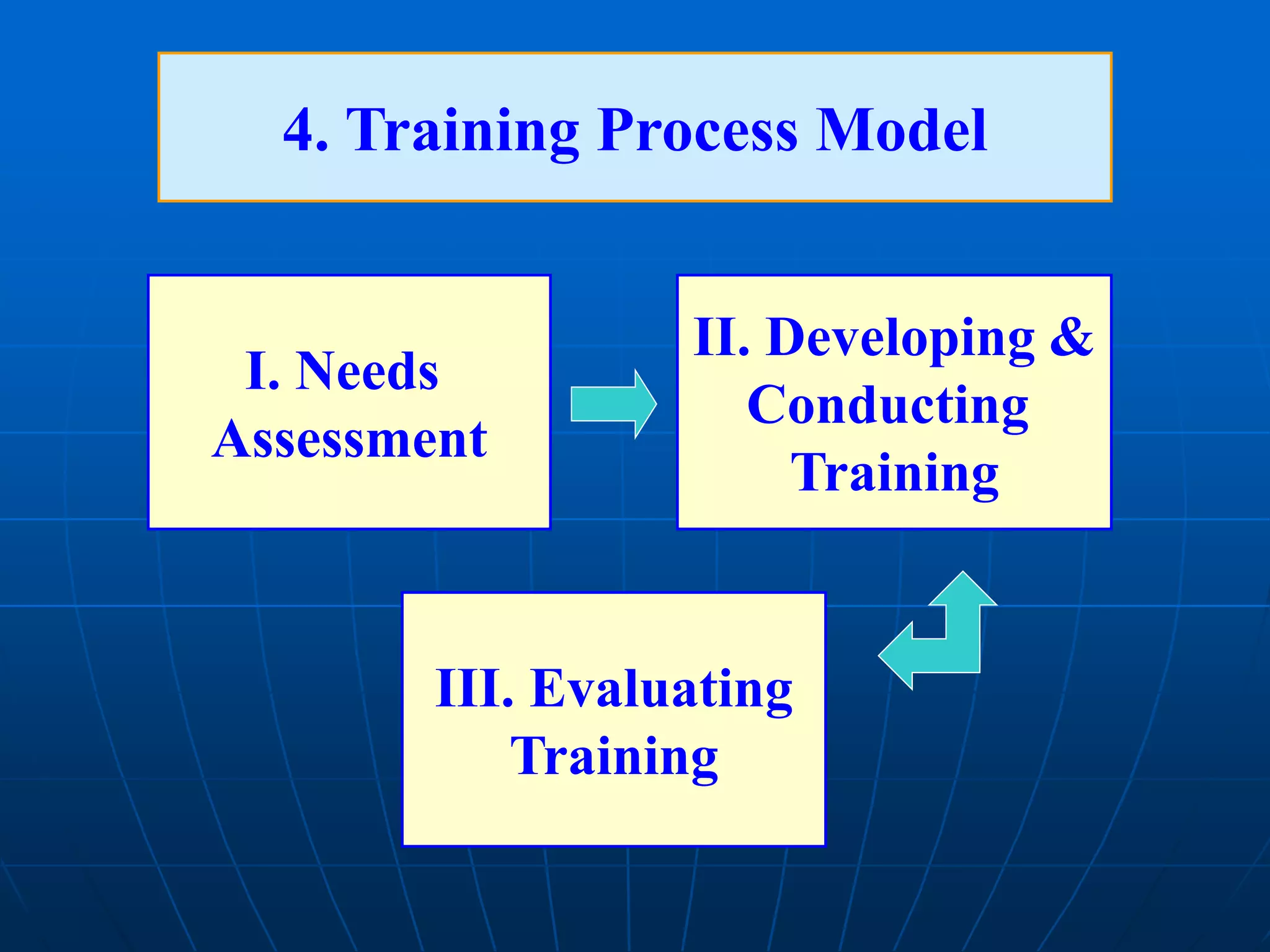 4. Training Process Model

I. Needs Assessment

II. Developing & Conducting Training

III. Evaluating Training